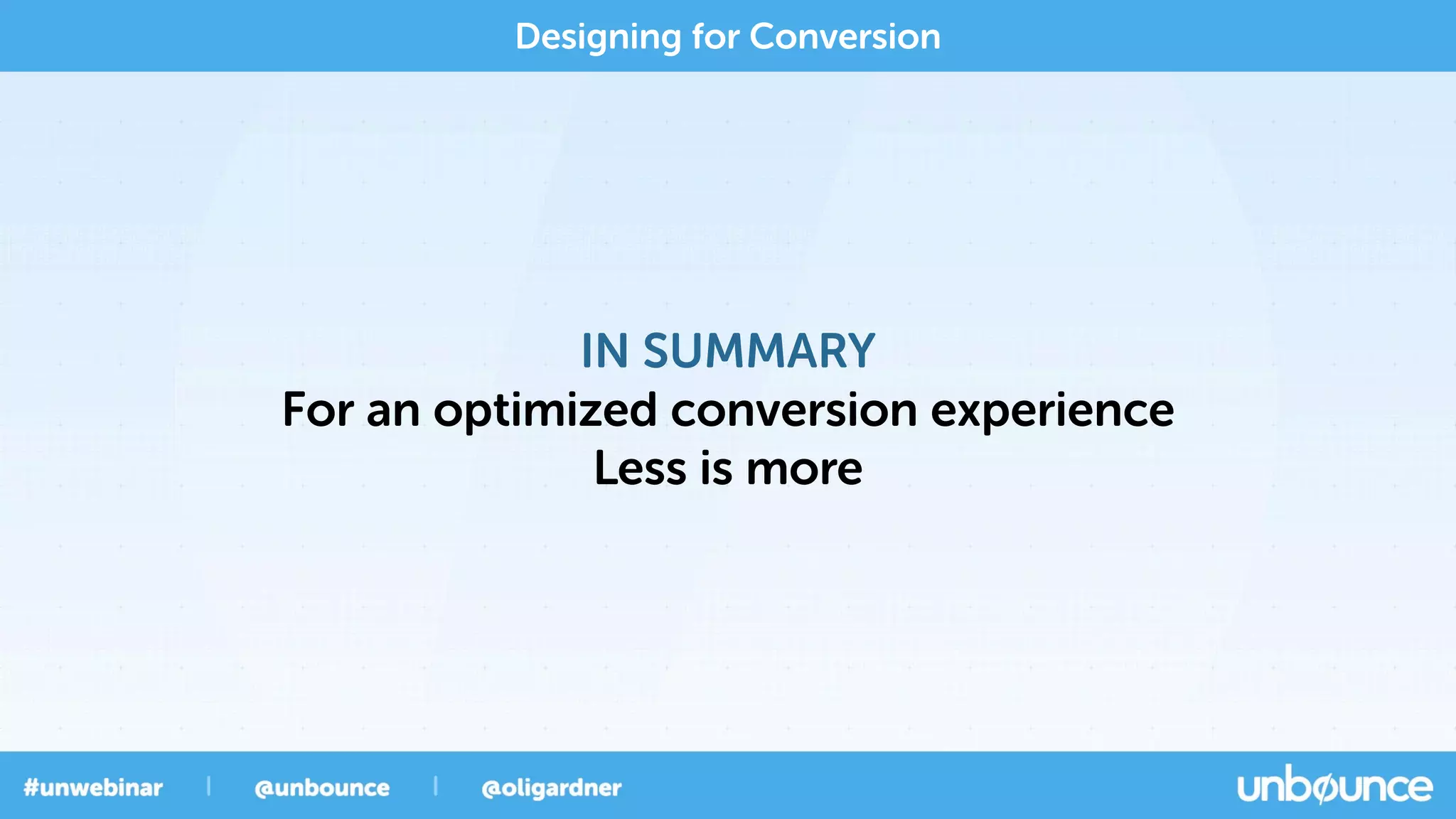 Designing for Conversion

IN SUMMARY
For an optimized conversion experience
Less is more

#unwebinar | @unbounce | @oligardner

unbounce